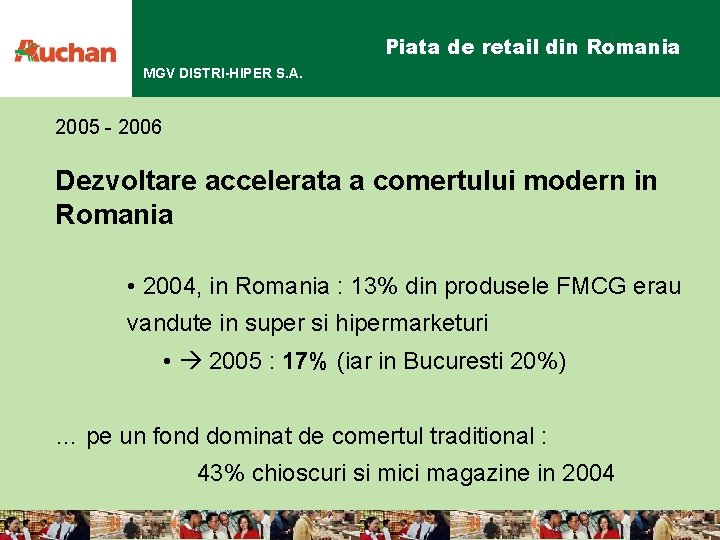 Auchan

Piata de retail din Romania

MGV DISTRI-HIPER S.A.

2005 - 2006

Dezvoltare accelerata a comertului modern in Romania

• 2004, in Romania : 13% din produsele FMCG erau vandute in super si hipermarketuri

• → 2005 : 17% (iar in Bucuresti 20%)

… pe un fond dominat de comertul traditional :

43% chioscuri si mici magazine in 2004